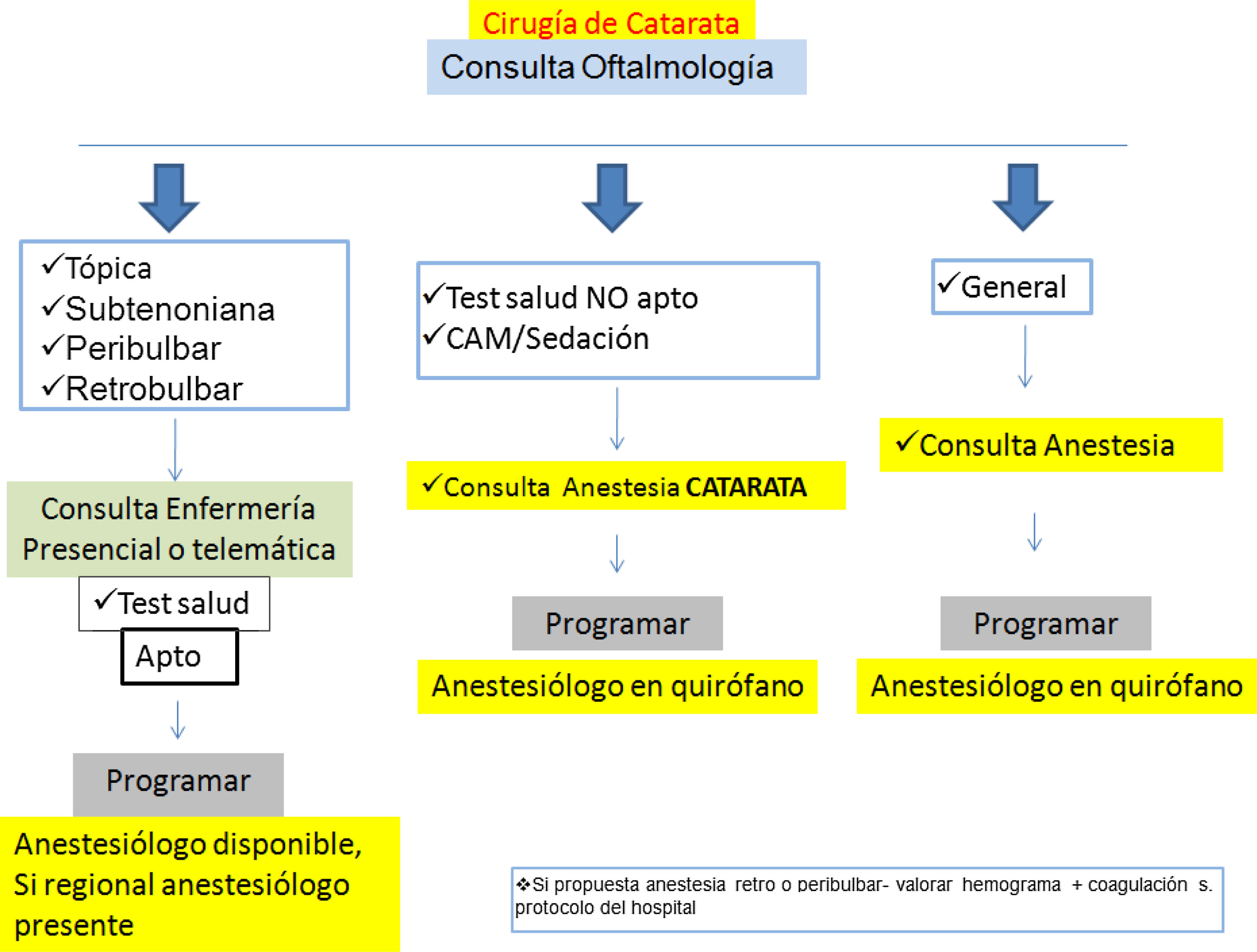 Cirugía de Catarata
Consulta Oftalmología

✓Tópica
✓Subtenoniana
✓Peribulbar
✓Retrobulbar

Consulta Enfermería Presencial o telemática

✓Test salud

Apto

Programar

Anestesiólogo disponible, Si regional anestesiólogo presente

✓Test salud NO apto
✓CAM/Sedación

✓Consulta Anestesia CATARATA

Programar

Anestesiólogo en quirófano

✓General

✓Consulta Anestesia

Programar

Anestesiólogo en quirófano

❖Si propuesta anestesia retro o peribulbar- valorar hemograma + coagulación s. protocolo del hospital